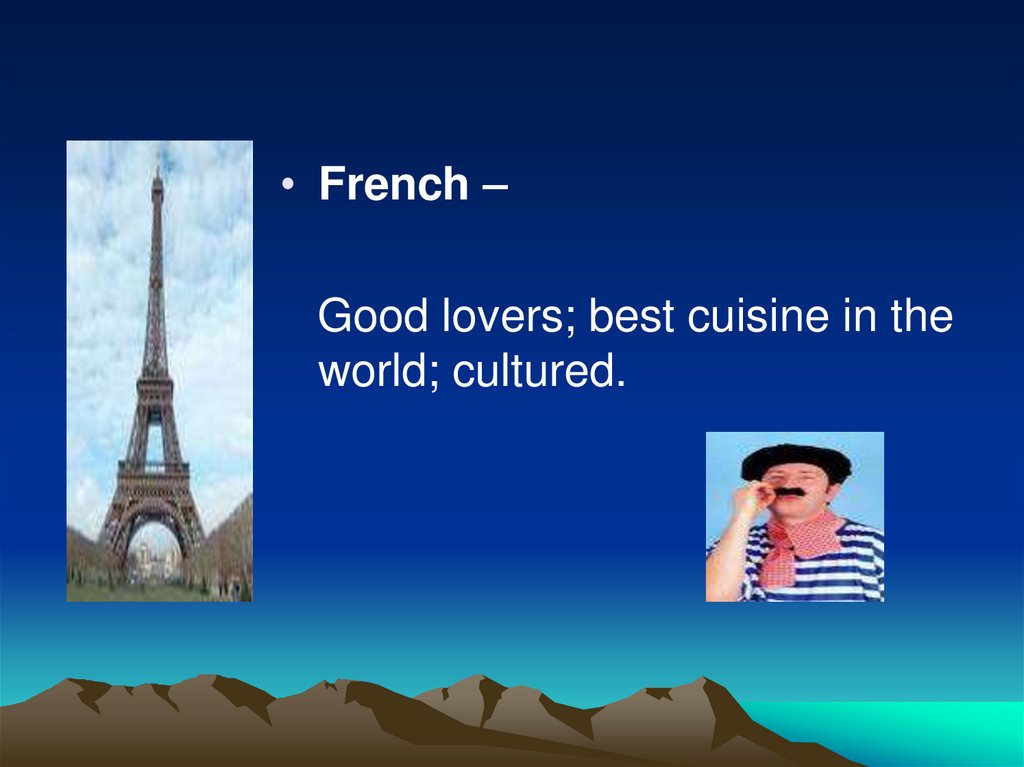 • French –

Good lovers; best cuisine in the world; cultured.